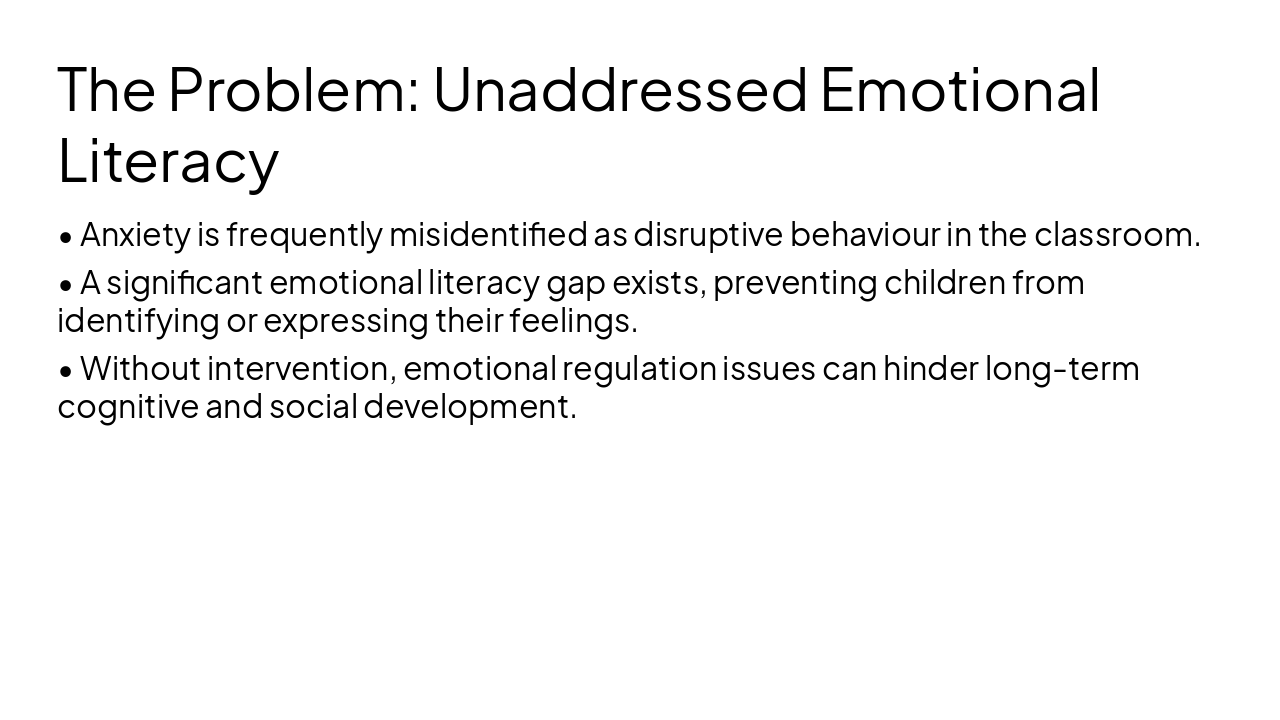 The Problem: Unaddressed Emotional Literacy

• Anxiety is frequently misidentified as disruptive behaviour in the classroom.

• A significant emotional literacy gap exists, preventing children from identifying or expressing their feelings.

• Without intervention, emotional regulation issues can hinder long-term cognitive and social development.